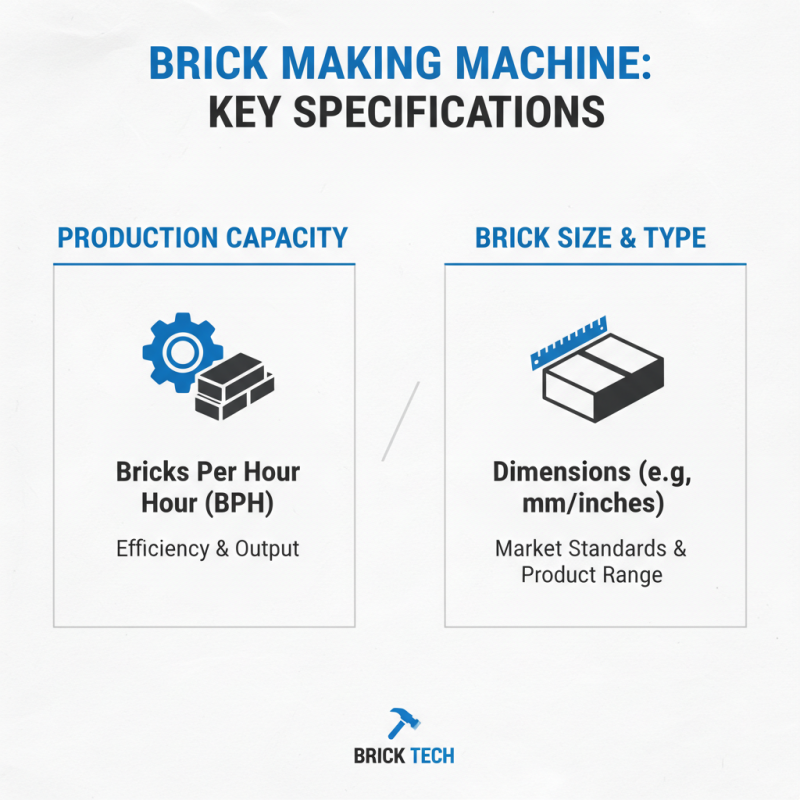 BRICK MAKING MACHINE:
KEY SPECIFICATIONS

PRODUCTION CAPACITY

Bricks Per Hour Hour (BPH)

Efficiency & Output

BRICK SIZE & TYPE

Dimensions (e.g, mm/inches)

Market Standards & Product Range

BRICK TECH